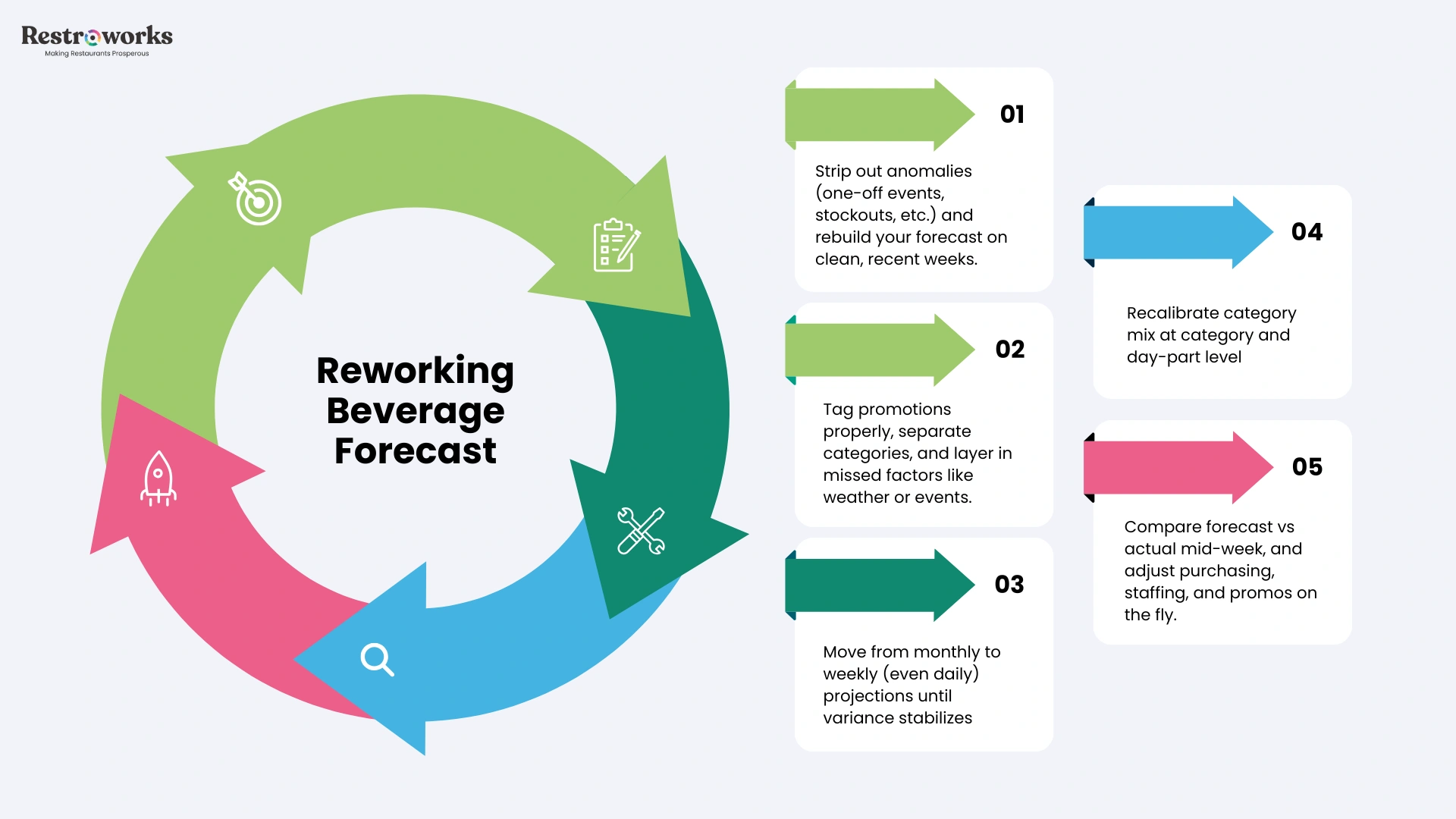 Restroworks
Making Restaurants Prosperous

Reworking Beverage Forecast

01
Strip out anomalies (one-off events, stockouts, etc.) and rebuild your forecast on clean, recent weeks.

02
Tag promotions properly, separate categories, and layer in missed factors like weather or events.

03
Move from monthly to weekly (even daily) projections until variance stabilizes

04
Recalibrate category mix at category and day-part level

05
Compare forecast vs actual mid-week, and adjust purchasing, staffing, and promos on the fly.